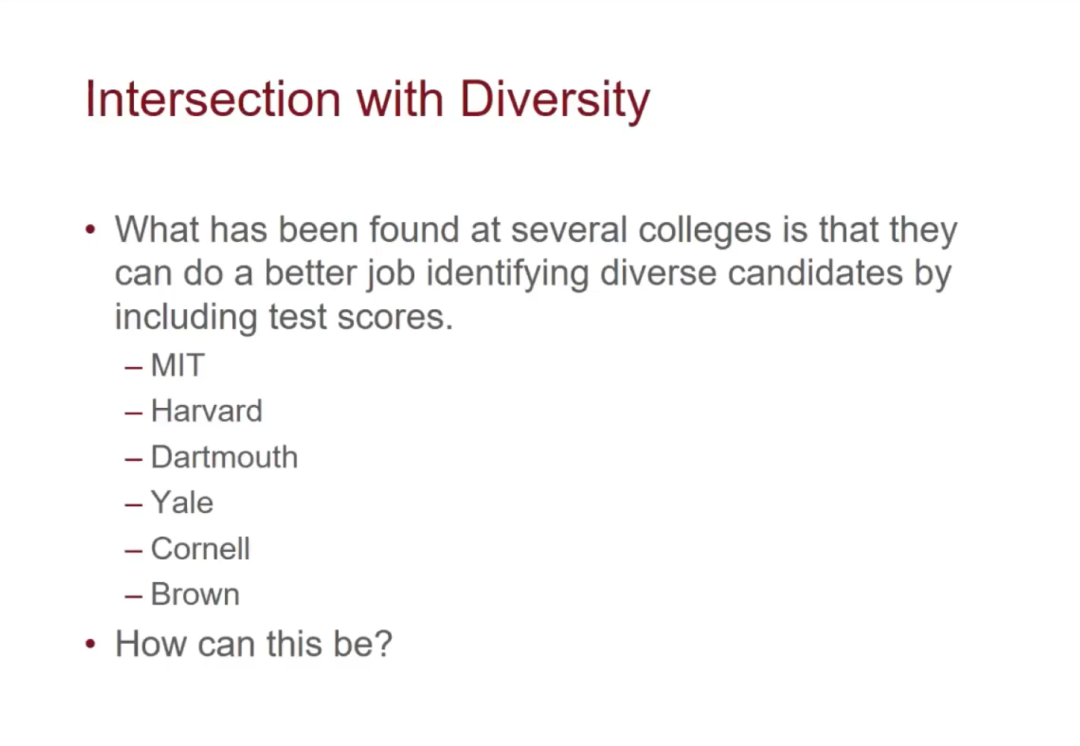 Intersection with Diversity

• What has been found at several colleges is that they can do a better job identifying diverse candidates by including test scores.
– MIT
– Harvard
– Dartmouth
– Yale
– Cornell
– Brown
• How can this be?